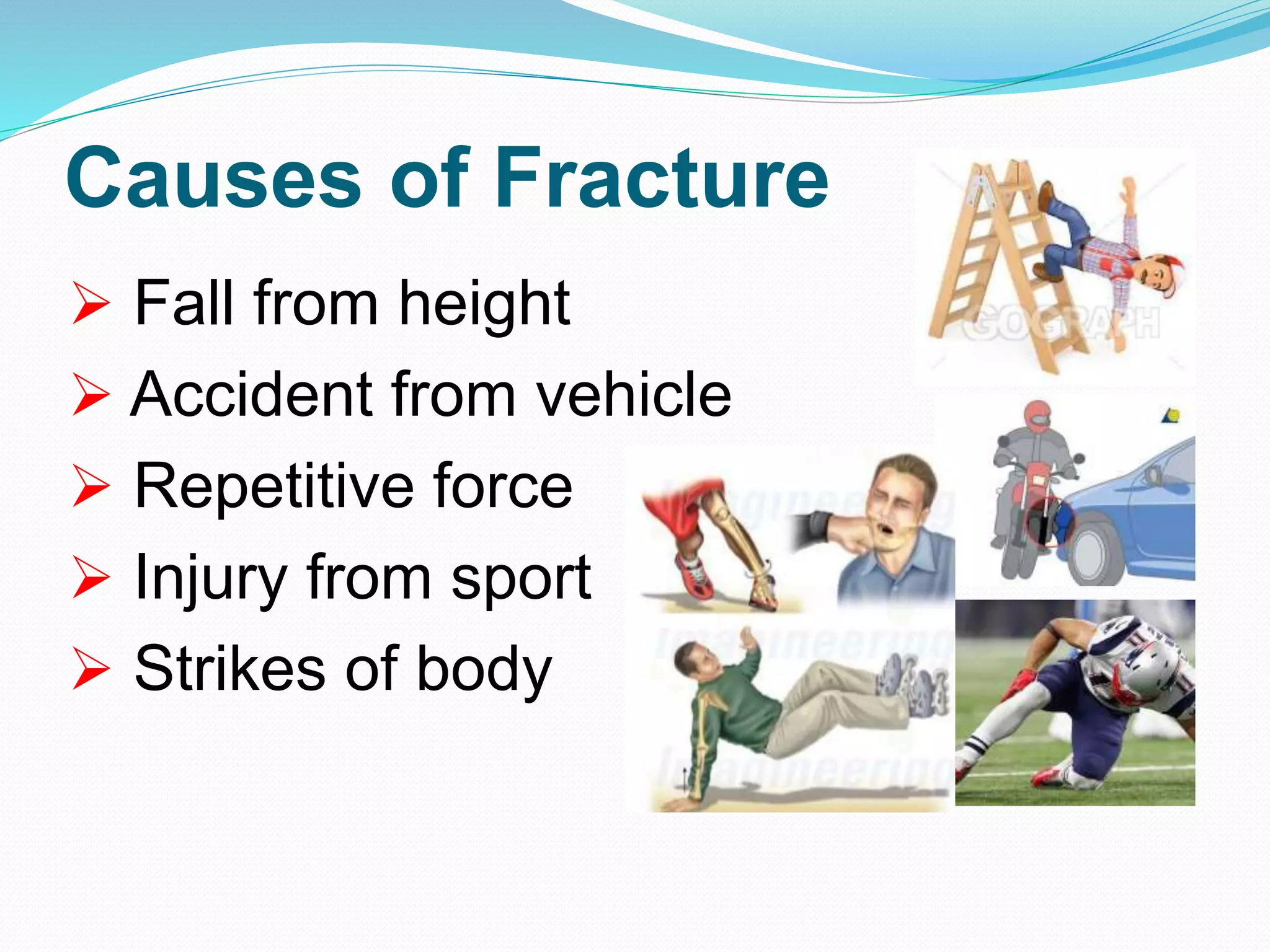 Causes of Fracture

➢ Fall from height
➢ Accident from vehicle
➢ Repetitive force
➢ Injury from sport
➢ Strikes of body

GOGRAPH

Imagineering

Imagineering

Imagineering